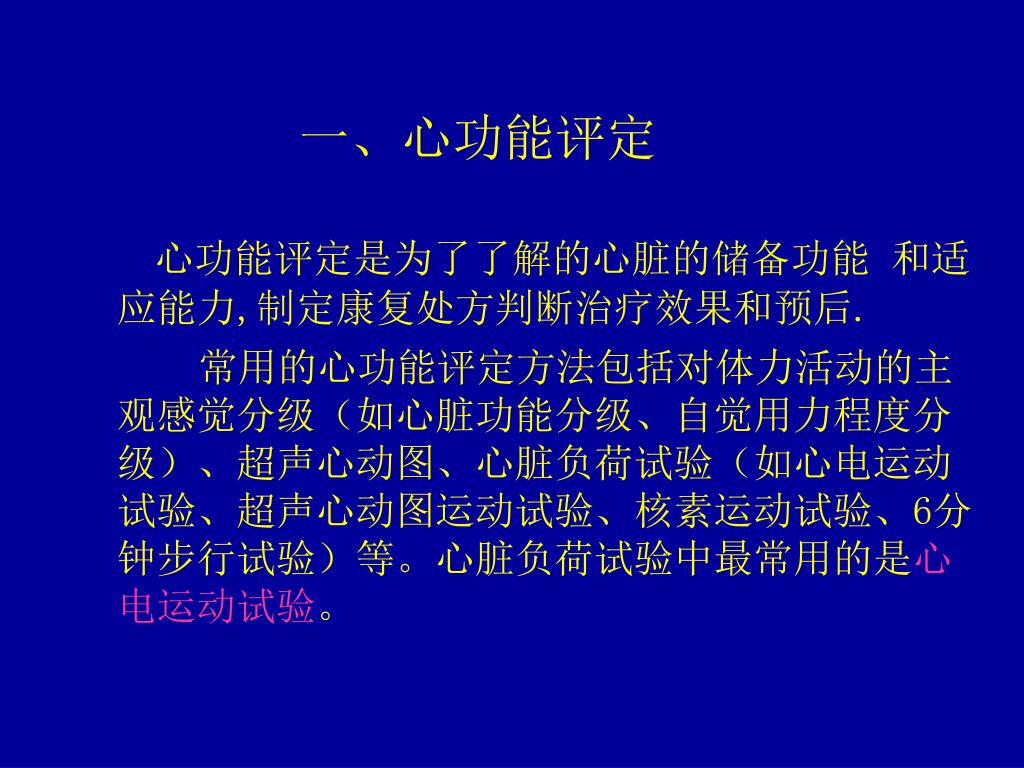 一、心功能评定

心功能评定是为了了解的心脏的储备功能 和适应能力,制定康复处方判断治疗效果和预后.

常用的心功能评定方法包括对体力活动的主观感觉分级（如心脏功能分级、自觉用力程度分级）、超声心动图、心脏负荷试验（如心电运动试验、超声心动图运动试验、核素运动试验、6分钟步行试验）等。心脏负荷试验中最常用的是心电运动试验。